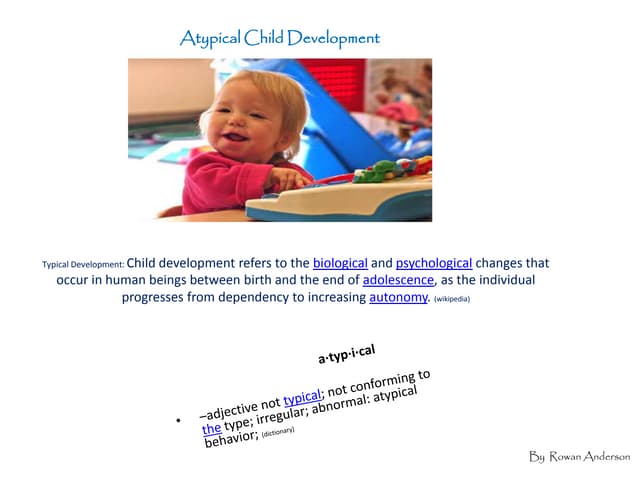 Atypical Child Development

Typical Development: Child development refers to the biological and psychological changes that occur in human beings between birth and the end of adolescence, as the individual progresses from dependency to increasing autonomy. (wikipedia)

a·typ·i·cal

• –adjective not typical; not conforming to the type; irregular; abnormal: atypical behavior; (dictionary)

By Rowan Anderson